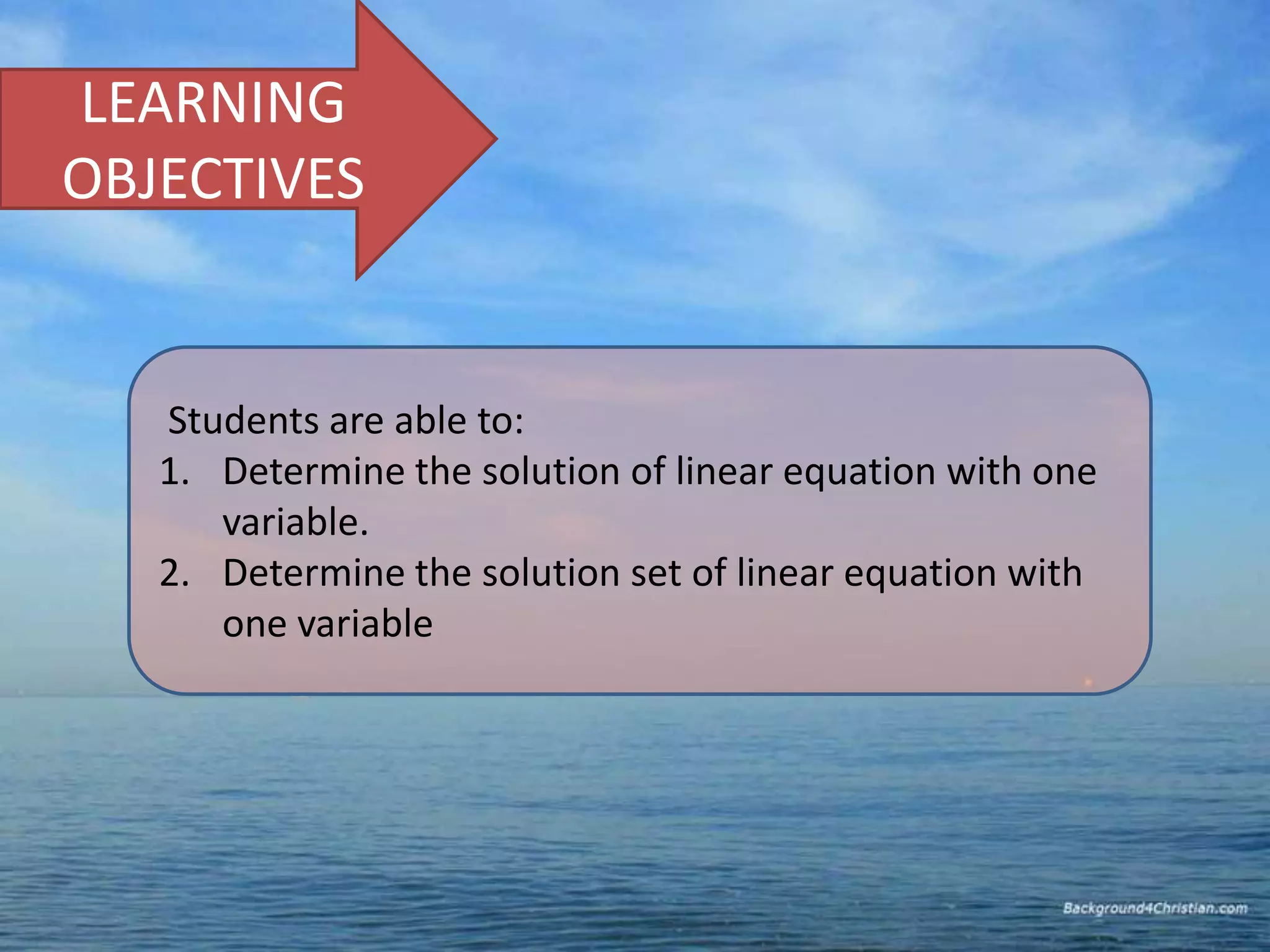 LEARNING OBJECTIVES

Students are able to:
1. Determine the solution of linear equation with one variable.
2. Determine the solution set of linear equation with one variable

Background4Christian.com